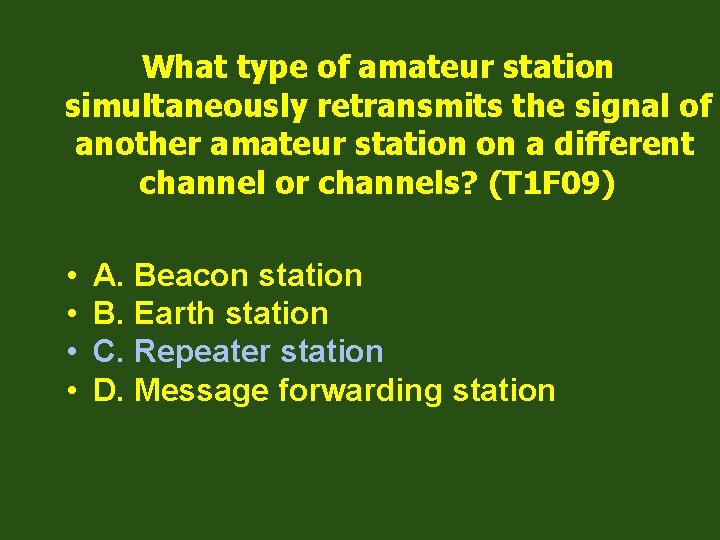 What type of amateur station simultaneously retransmits the signal of another amateur station on a different channel or channels? (T1F09)

• A. Beacon station
• B. Earth station
• C. Repeater station
• D. Message forwarding station